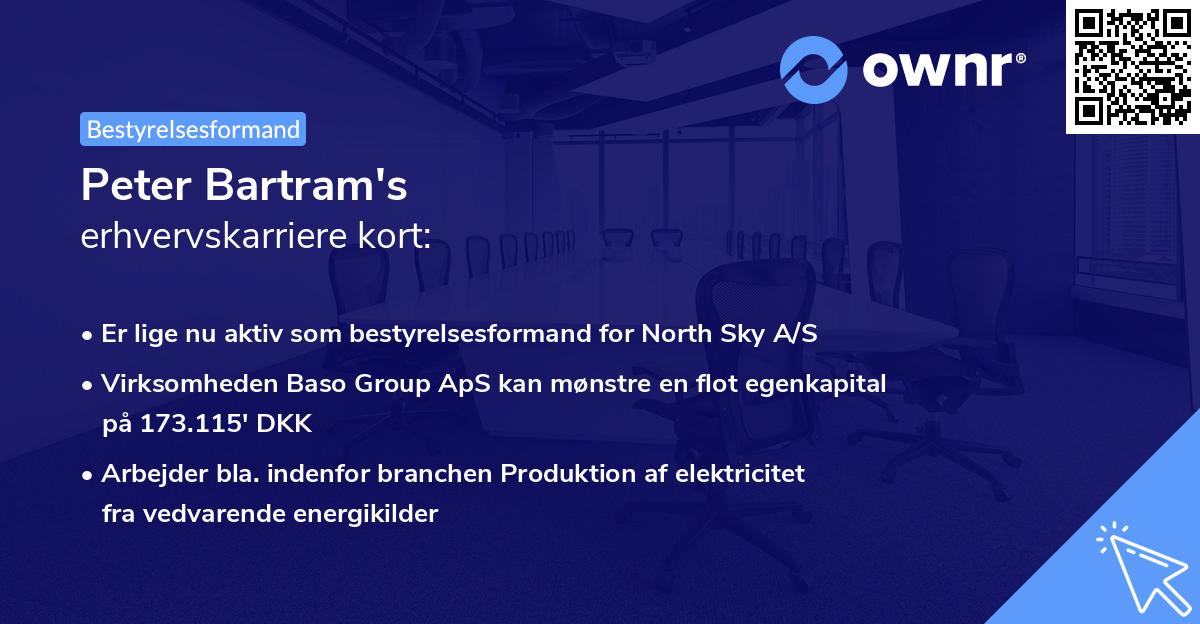 ownr®

Bestyrelsesformand

Peter Bartram's
erhvervskarriere kort:

• Er lige nu aktiv som bestyrelsesformand for North Sky A/S

• Virksomheden Baso Group ApS kan mønstre en flot egenkapital på 173.115' DKK

• Arbejder bla. indenfor branchen Produktion af elektricitet fra vedvarende energikilder